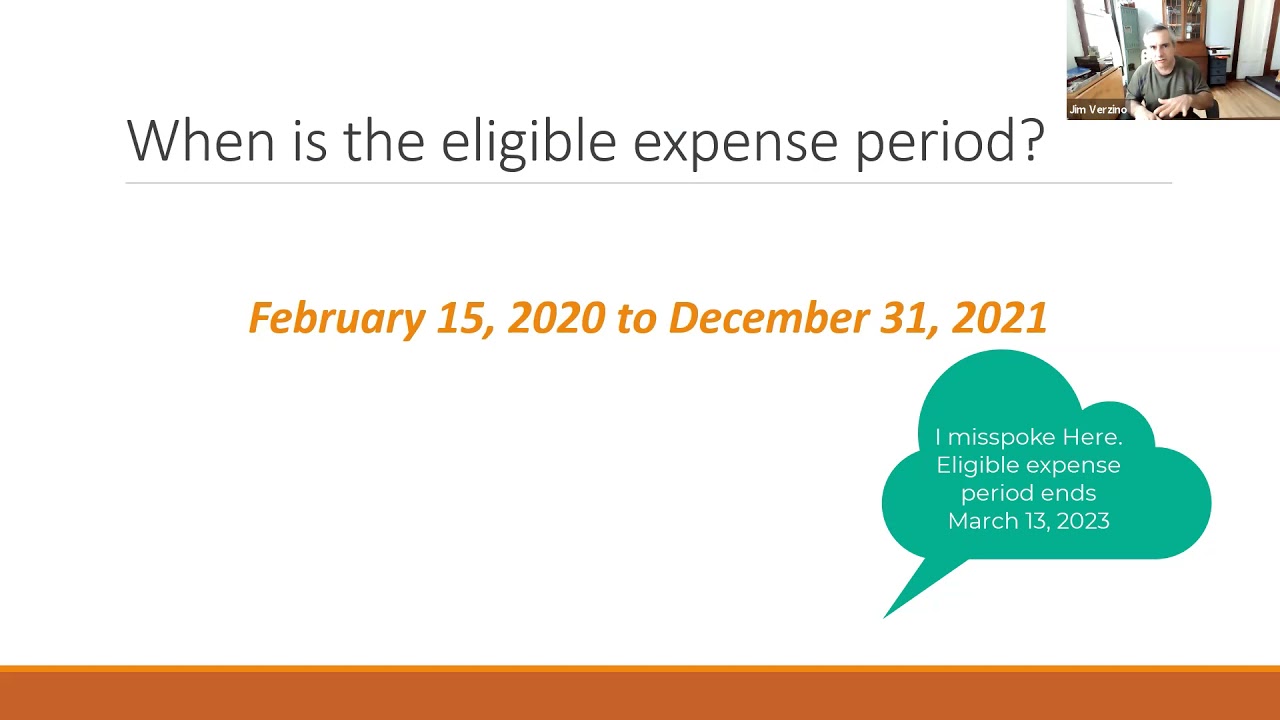 Jim Verzino

When is the eligible expense period?

February 15, 2020 to December 31, 2021

I misspoke Here. Eligible expense period ends March 13, 2023